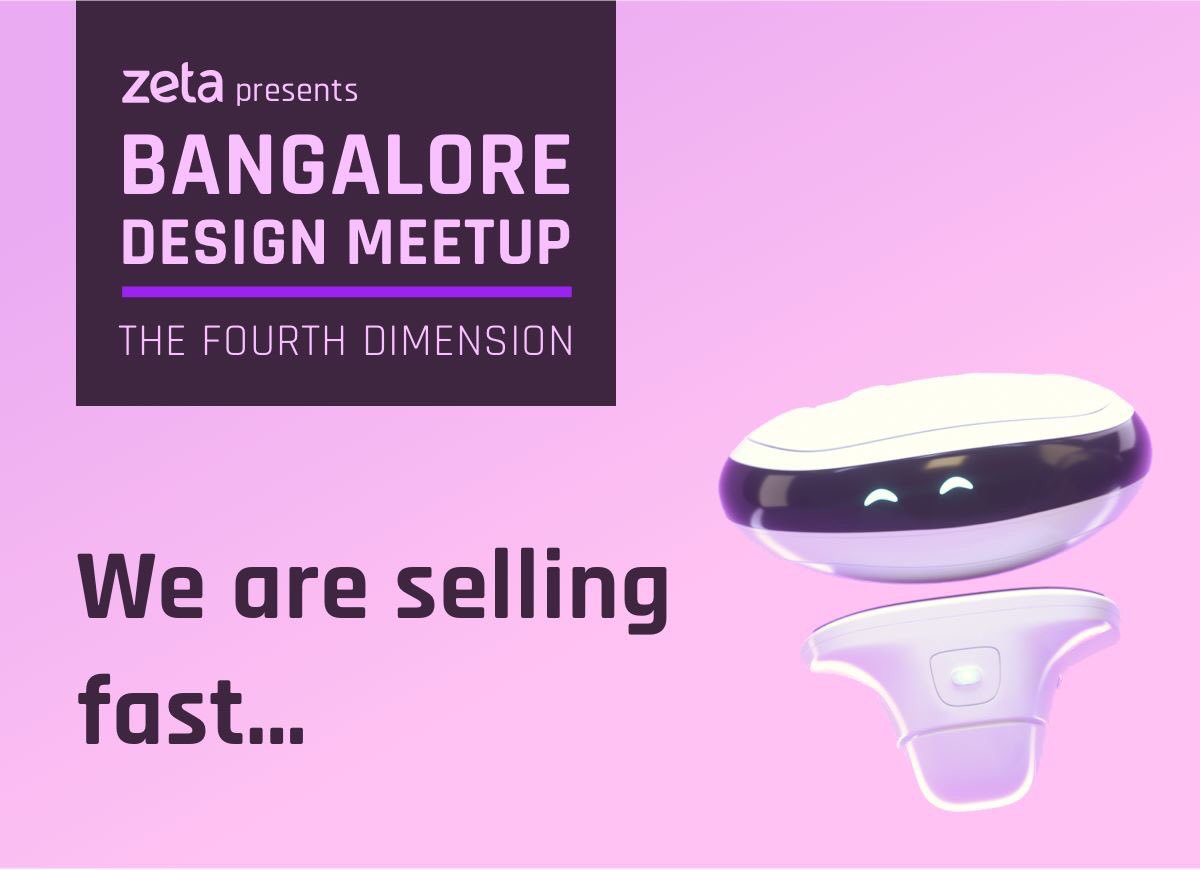 zeta presents
BANGALORE DESIGN MEETUP

THE FOURTH DIMENSION

We are selling fast...